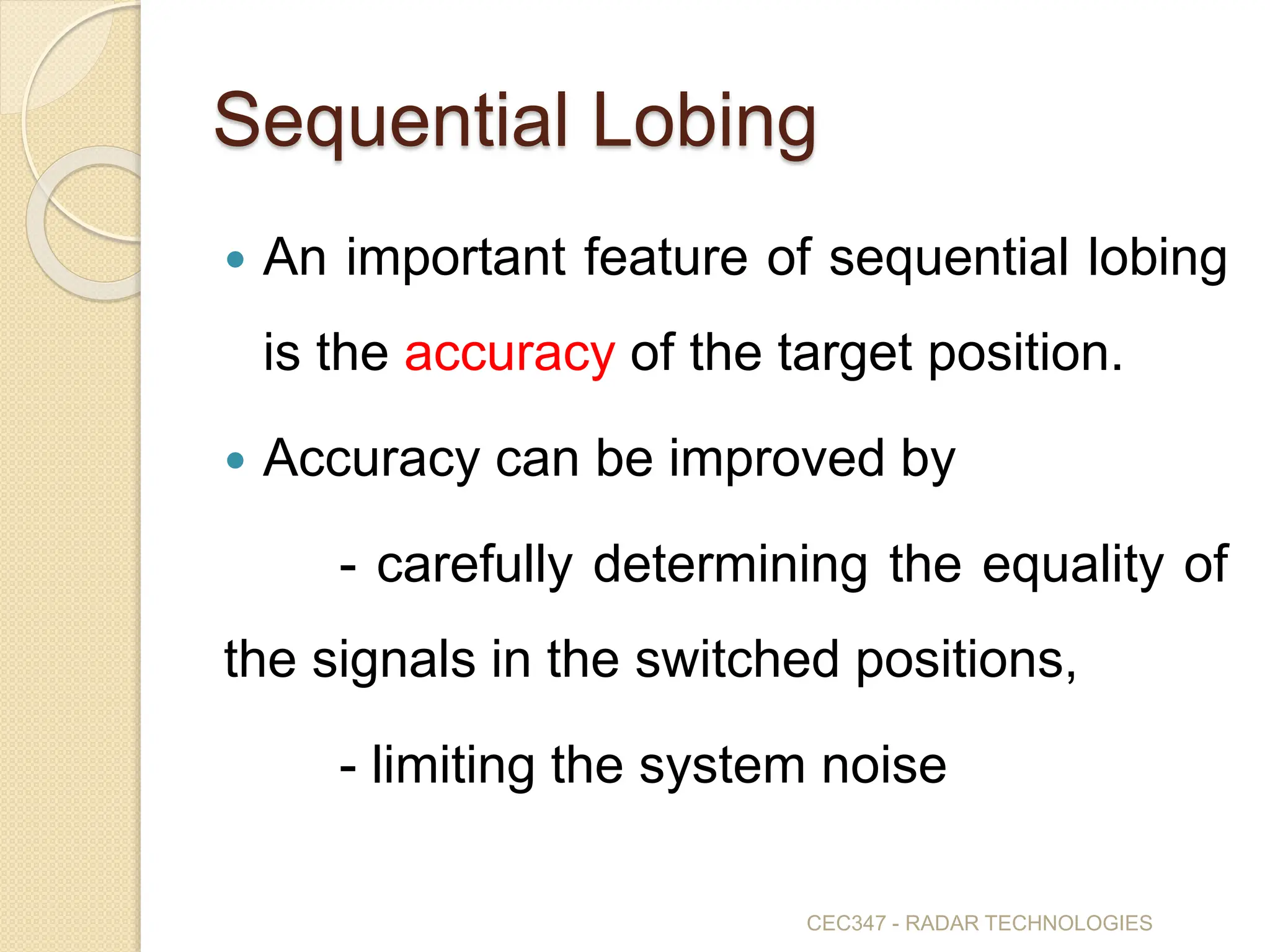 Sequential Lobing

• An important feature of sequential lobing is the accuracy of the target position.

• Accuracy can be improved by

- carefully determining the equality of the signals in the switched positions,

- limiting the system noise

CEC347 - RADAR TECHNOLOGIES